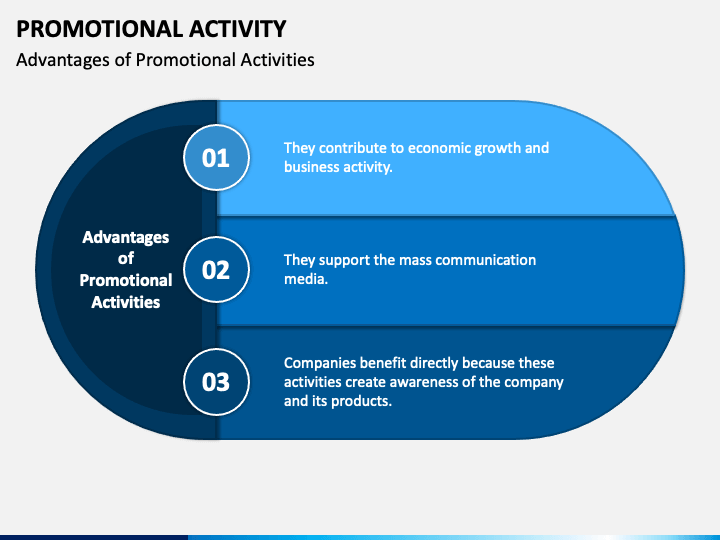 PROMOTIONAL ACTIVITY
Advantages of Promotional Activities

Advantages of Promotional Activities

01
They contribute to economic growth and business activity.

02
They support the mass communication media.

03
Companies benefit directly because these activities create awareness of the company and its products.